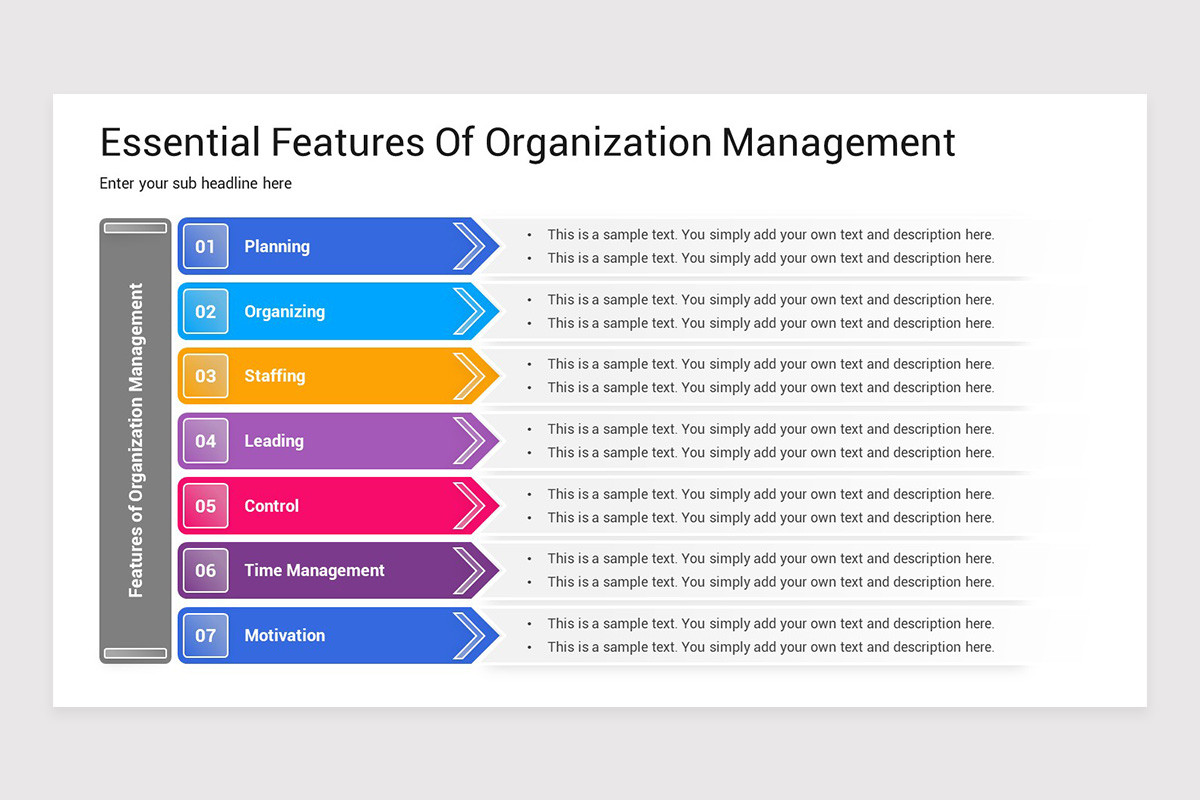 Essential Features Of Organization Management

Enter your sub headline here

Features of Organization Management

01 Planning
• This is a sample text. You simply add your own text and description here.
• This is a sample text. You simply add your own text and description here.

02 Organizing
• This is a sample text. You simply add your own text and description here.
• This is a sample text. You simply add your own text and description here.

03 Staffing
• This is a sample text. You simply add your own text and description here.
• This is a sample text. You simply add your own text and description here.

04 Leading
• This is a sample text. You simply add your own text and description here.
• This is a sample text. You simply add your own text and description here.

05 Control
• This is a sample text. You simply add your own text and description here.
• This is a sample text. You simply add your own text and description here.

06 Time Management
• This is a sample text. You simply add your own text and description here.
• This is a sample text. You simply add your own text and description here.

07 Motivation
• This is a sample text. You simply add your own text and description here.
• This is a sample text. You simply add your own text and description here.